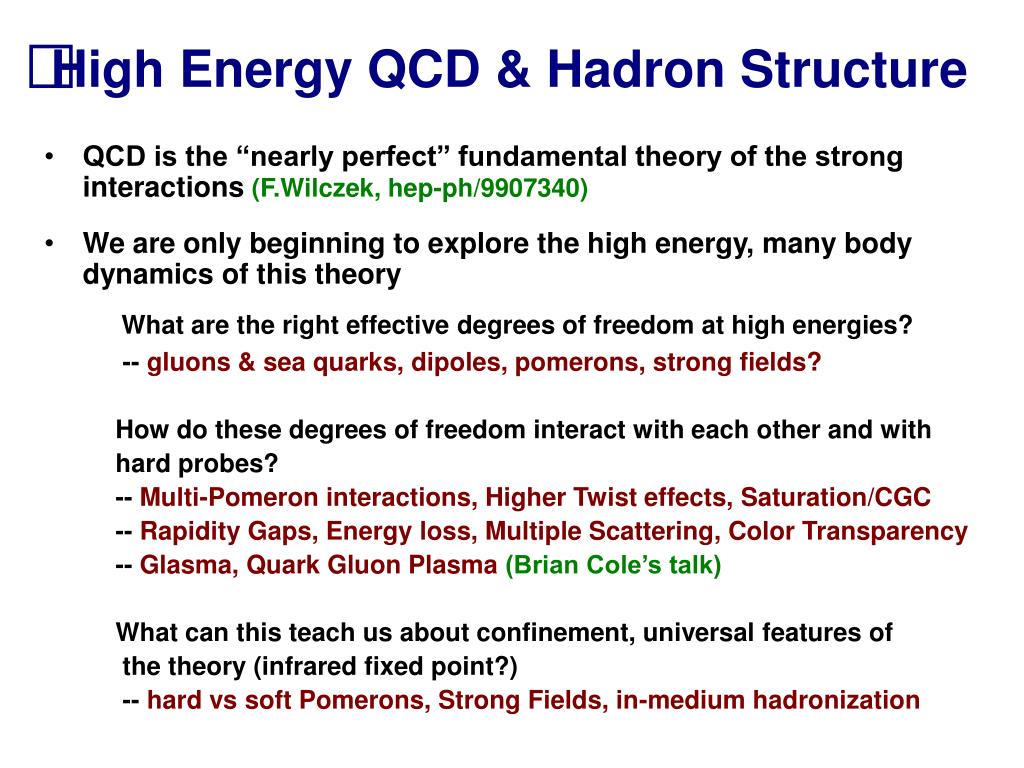 High Energy QCD & Hadron Structure

• QCD is the “nearly perfect” fundamental theory of the strong interactions (F.Wilczek, hep-ph/9907340)

• We are only beginning to explore the high energy, many body dynamics of this theory

What are the right effective degrees of freedom at high energies?
-- gluons & sea quarks, dipoles, pomerons, strong fields?

How do these degrees of freedom interact with each other and with hard probes?
-- Multi-Pomeron interactions, Higher Twist effects, Saturation/CGC
-- Rapidity Gaps, Energy loss, Multiple Scattering, Color Transparency
-- Glasma, Quark Gluon Plasma (Brian Cole’s talk)

What can this teach us about confinement, universal features of the theory (infrared fixed point?)
-- hard vs soft Pomerons, Strong Fields, in-medium hadronization